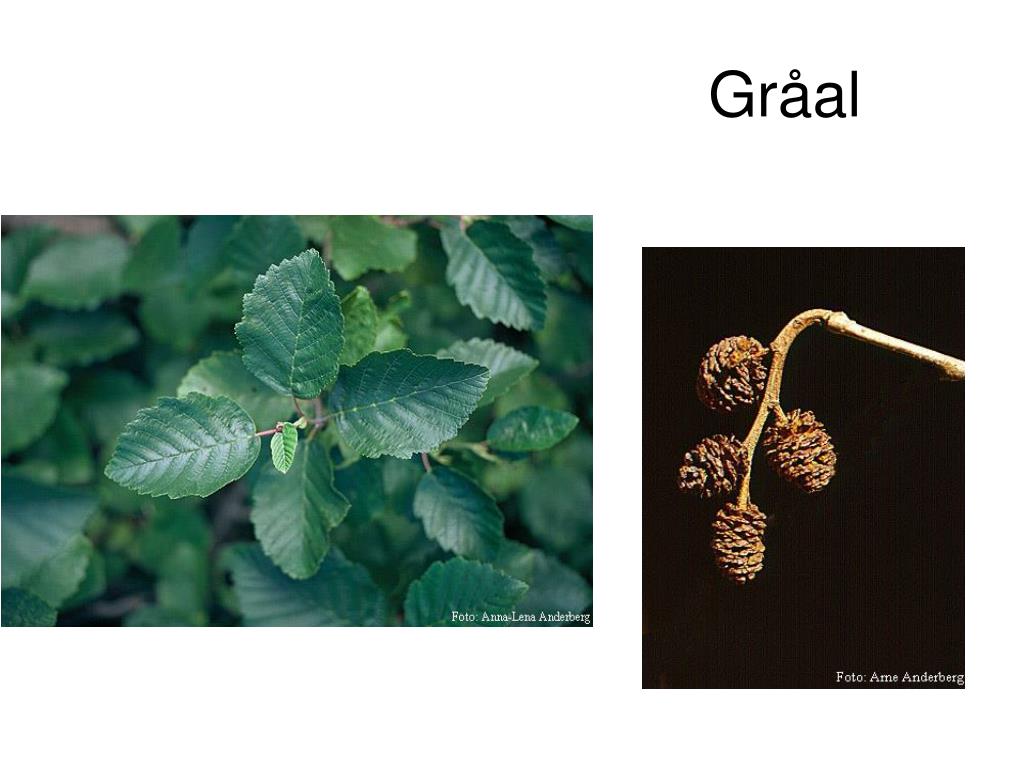 Gråal

Foto: Anna-Lena Anderberg

Foto: Arne Anderberg